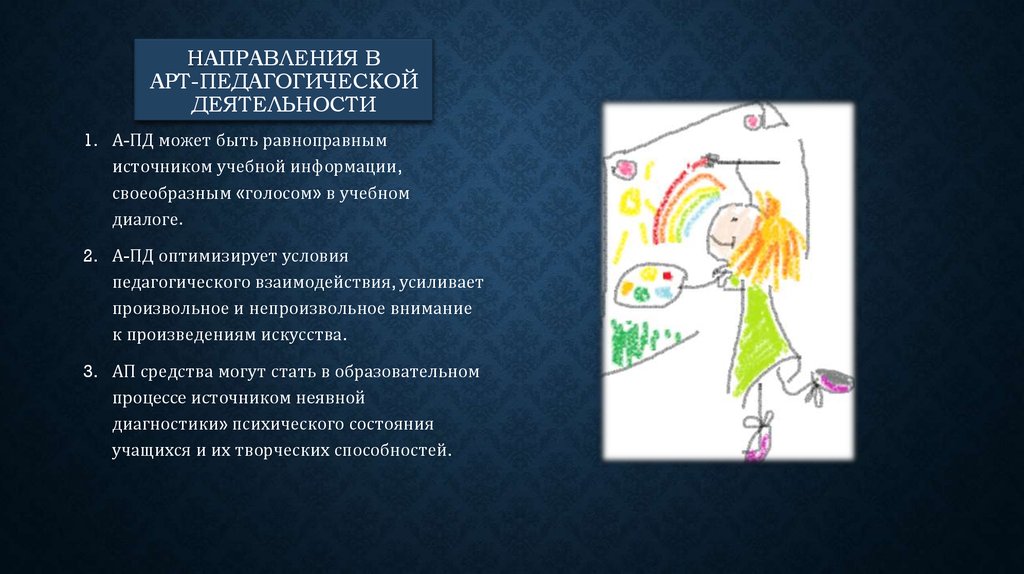 НАПРАВЛЕНИЯ В АРТ-ПЕДАГОГИЧЕСКОЙ ДЕЯТЕЛЬНОСТИ

1. А-ПД может быть равноправным источником учебной информации, своеобразным «голосом» в учебном диалоге.

2. А-ПД оптимизирует условия педагогического взаимодействия, усиливает произвольное и непроизвольное внимание к произведениям искусства.

3. АП средства могут стать в образовательном процессе источником неявной диагностики» психического состояния учащихся и их творческих способностей.